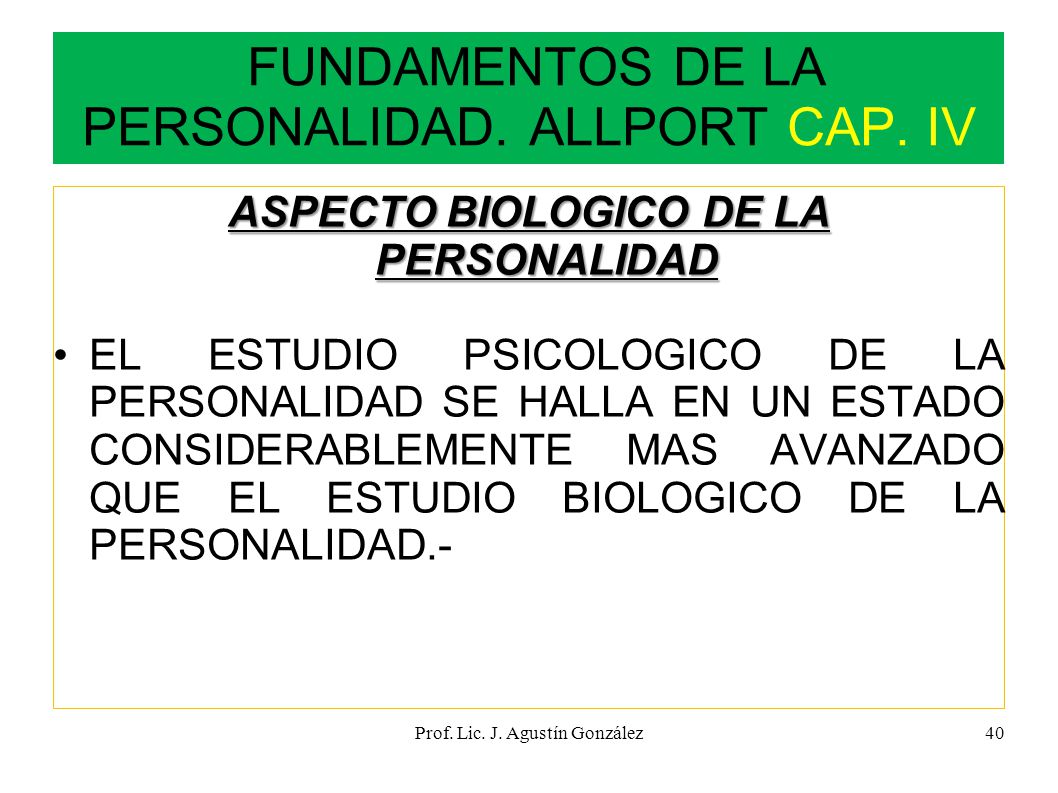 FUNDAMENTOS DE LA PERSONALIDAD. ALLPORT CAP. IV

ASPECTO BIOLOGICO DE LA PERSONALIDAD

• EL ESTUDIO PSICOLOGICO DE LA PERSONALIDAD SE HALLA EN UN ESTADO CONSIDERABLEMENTE MAS AVANZADO QUE EL ESTUDIO BIOLOGICO DE LA PERSONALIDAD.-

Prof. Lic. J. Agustín González

40